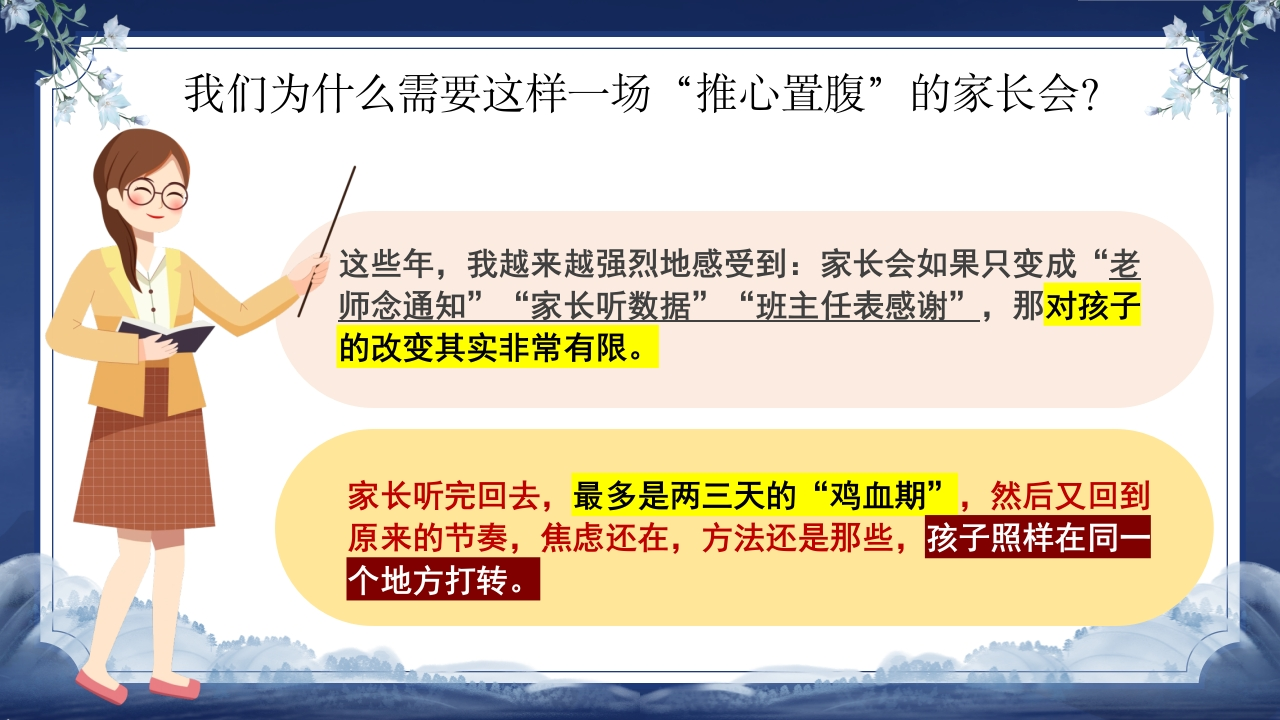 我们为什么需要这样一场“推心置腹”的家长会?

这些年，我越来越强烈地感受到：家长会如果只变成“老师念通知”“家长听数据”“班主任表感谢”，那对孩子的改变其实非常有限。

家长听完回去，最多是两三天的“鸡血期”，然后又回到原来的节奏，焦虑还在，方法还是那些，孩子照样在同一个地方打转。